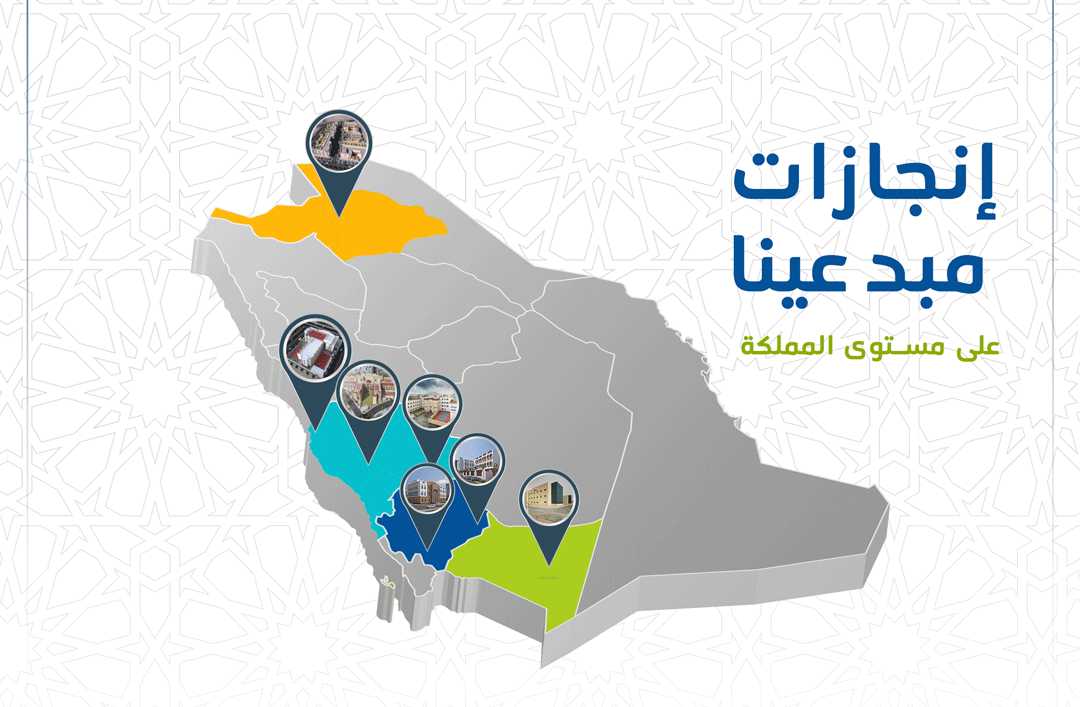 إنجازات
مبدعينا

على مستوى المملكة